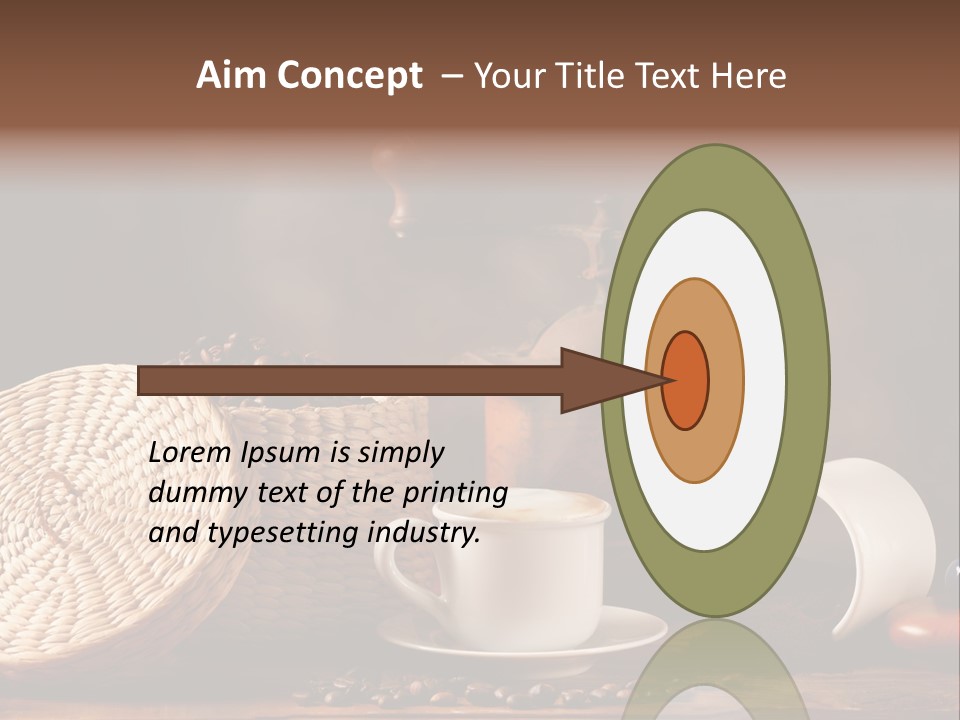 Aim Concept – Your Title Text Here

Lorem Ipsum is simply dummy text of the printing and typesetting industry.